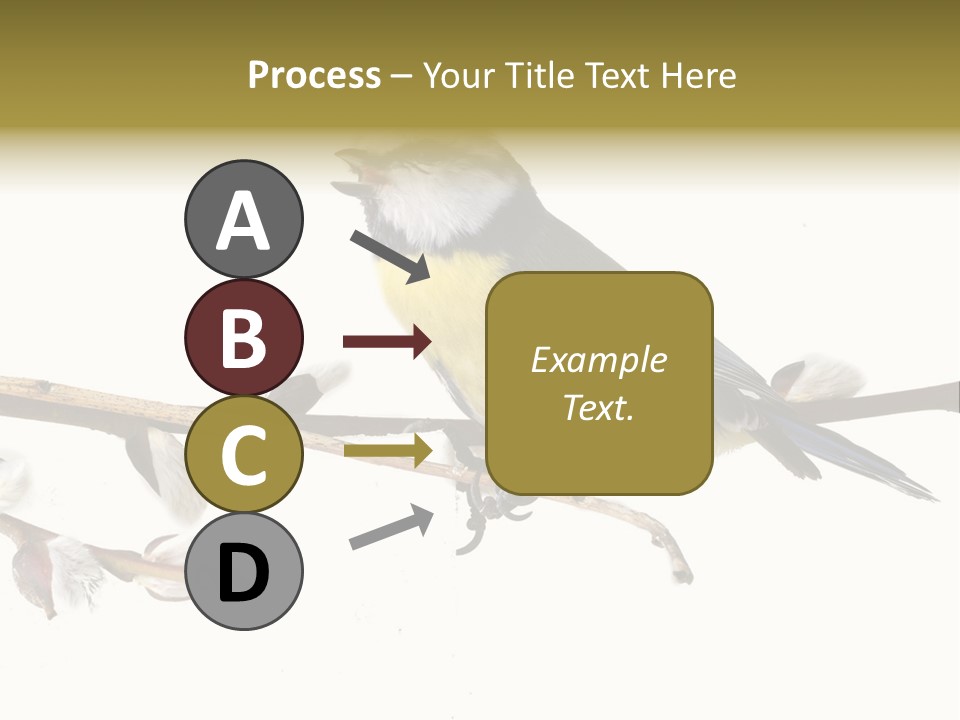 Process – Your Title Text Here

A

B

C

D

Example Text.